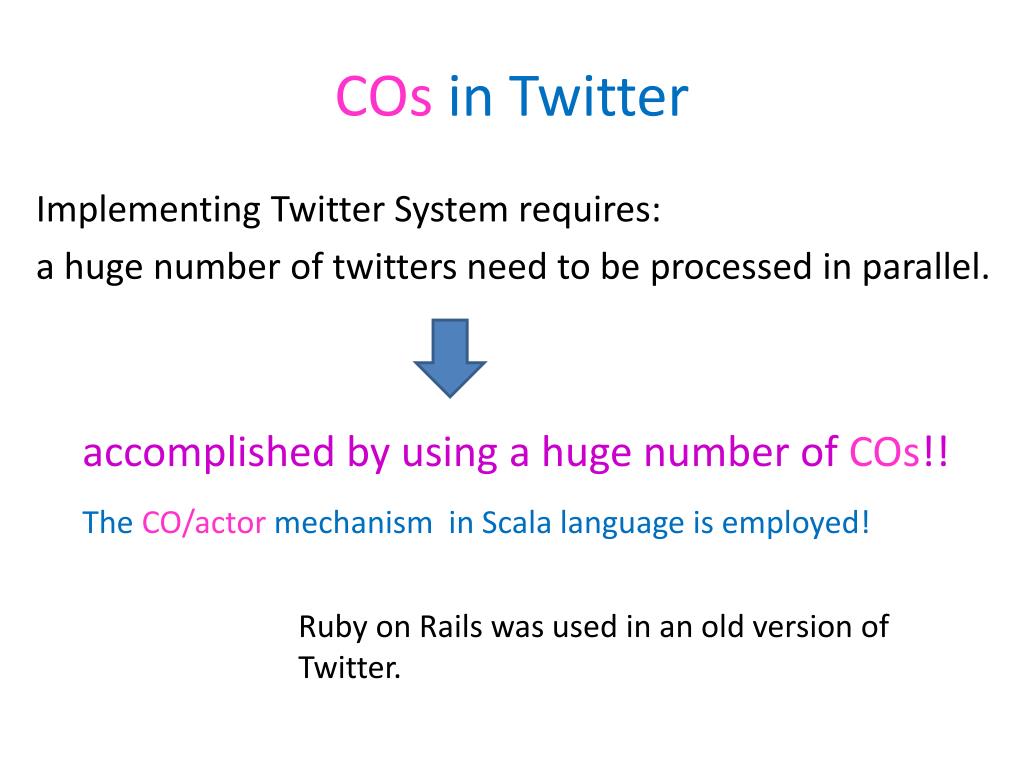 COs in Twitter

Implementing Twitter System requires:
a huge number of twitters need to be processed in parallel.

accomplished by using a huge number of COs!!

The CO/actor mechanism in Scala language is employed!

Ruby on Rails was used in an old version of Twitter.